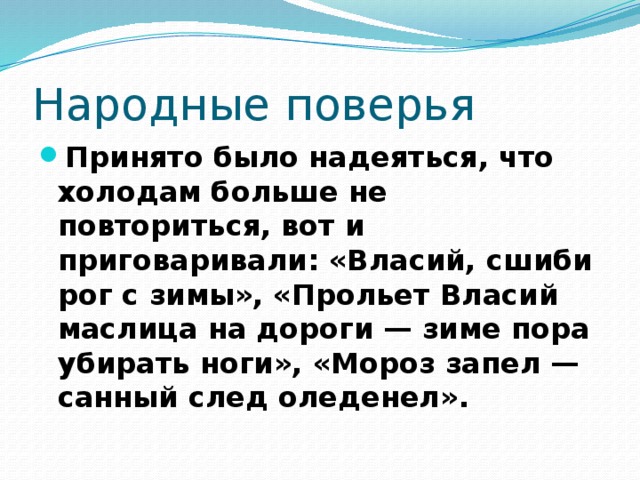 Народные поверья

Принято было надеяться, что холодам больше не повториться, вот и приговаривали: «Власий, сшиби рог с зимы», «Прольет Власий маслица на дороги — зиме пора убирать ноги», «Мороз запел — санный след оледенел».